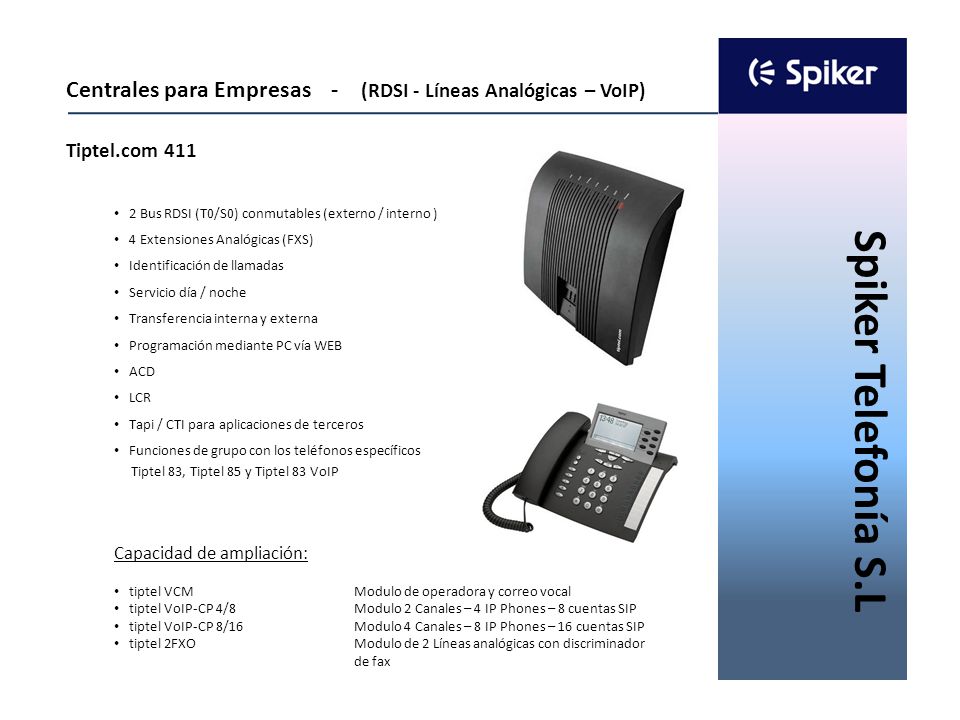 Centrales para Empresas - (RDSI - Líneas Analógicas – VoIP)

Spiker

Tiptel.com 411

• 2 Bus RDSI (T0/S0) conmutables (externo / interno )
• 4 Extensiones Analógicas (FXS)
• Identificación de llamadas
• Servicio día / noche
• Transferencia interna y externa
• Programación mediante PC vía WEB
• ACD
• LCR
• Tapi / CTI para aplicaciones de terceros
• Funciones de grupo con los teléfonos específicos Tiptel 83, Tiptel 85 y Tiptel 83 VoIP

Capacidad de ampliación:

| | |
|---|---|
| • tiptel VCM | Modulo de operadora y correo vocal |
| • tiptel VoIP-CP 4/8 | Modulo 2 Canales – 4 IP Phones – 8 cuentas SIP |
| • tiptel VoIP-CP 8/16 | Modulo 4 Canales – 8 IP Phones – 16 cuentas SIP |
| • tiptel 2FXO | Modulo de 2 Líneas analógicas con discriminador de fax |

Spiker Telefonía S.L